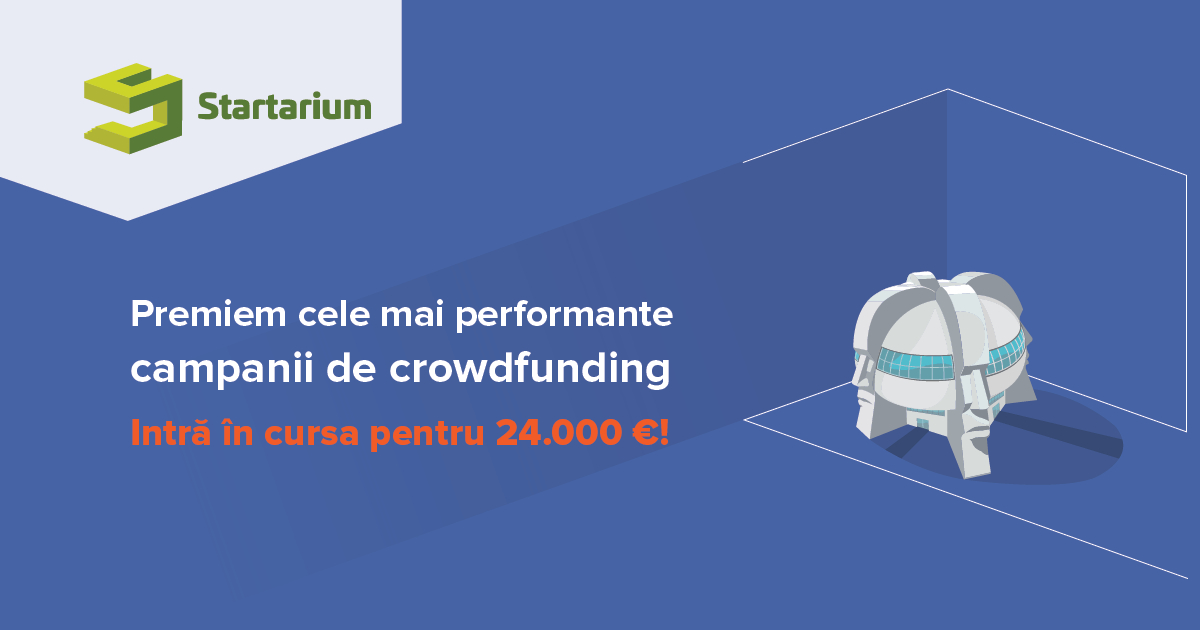 Startarium

Premiem cele mai performante campanii de crowdfunding

Intră în cursa pentru 24.000 €!